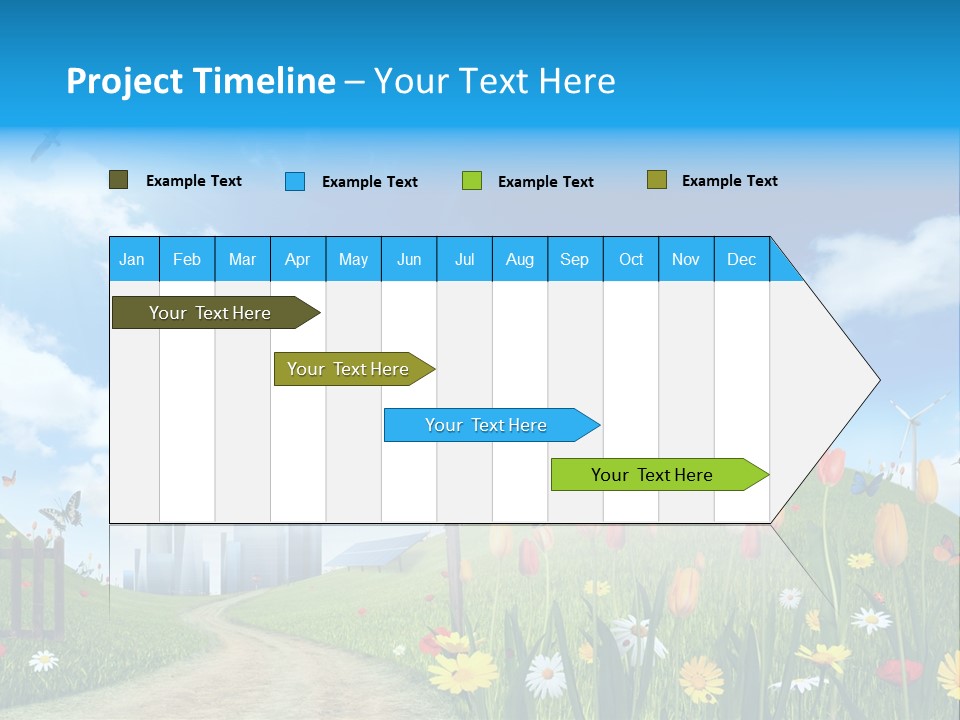 Project Timeline – Your Text Here

Example Text
Example Text
Example Text
Example Text

| Jan | Feb | Mar | Apr | May | Jun | Jul | Aug | Sep | Oct | Nov | Dec |
|---|---|---|---|---|---|---|---|---|---|---|---|

Your Text Here

Your Text Here

Your Text Here

Your Text Here